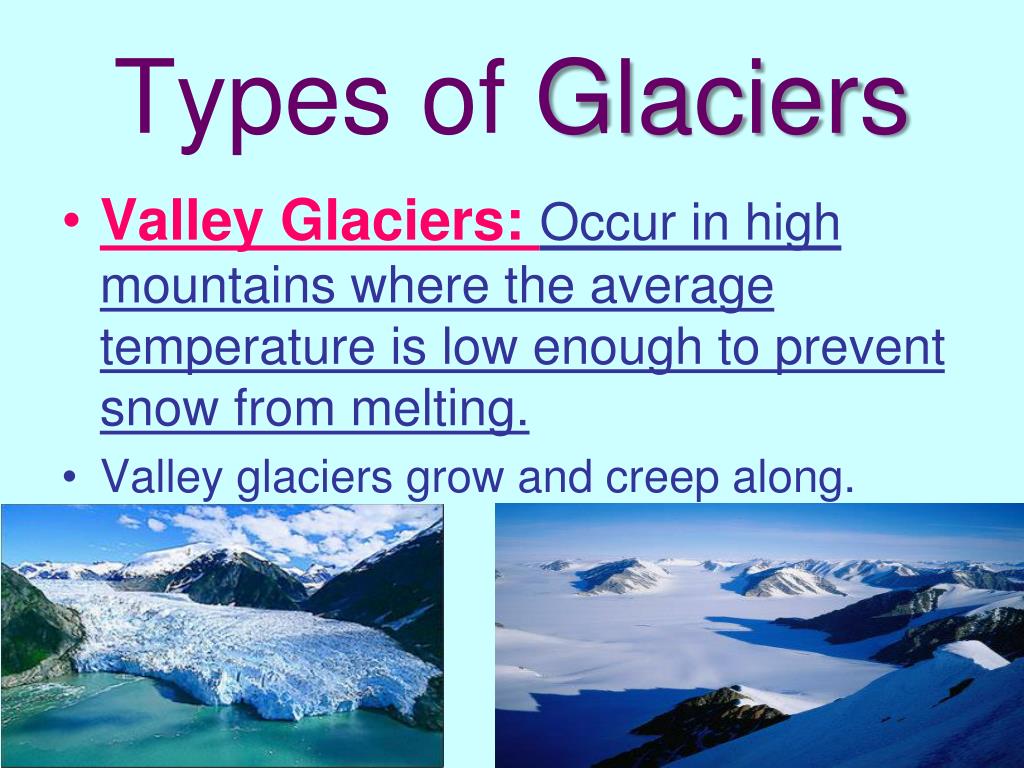 Types of Glaciers

• Valley Glaciers: Occur in high mountains where the average temperature is low enough to prevent snow from melting.
• Valley glaciers grow and creep along.